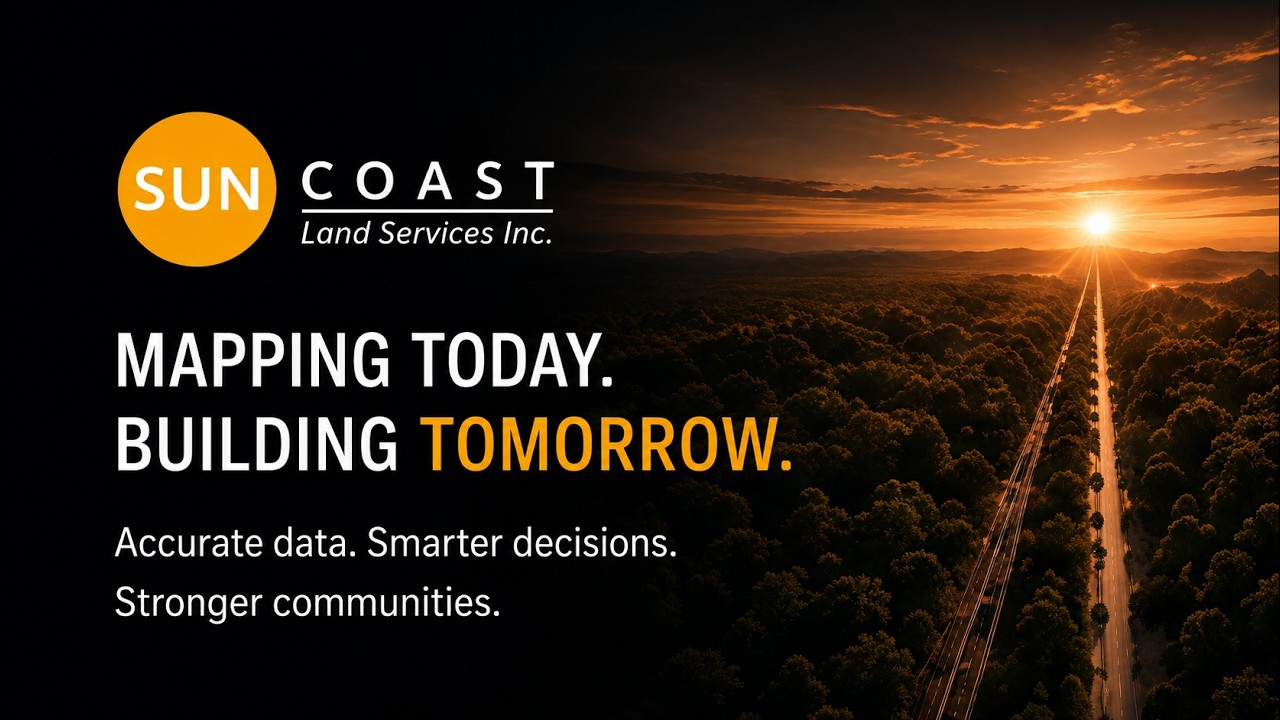 SUN COAST
Land Services Inc.

MAPPING TODAY.
BUILDING TOMORROW.

Accurate data. Smarter decisions. Stronger communities.